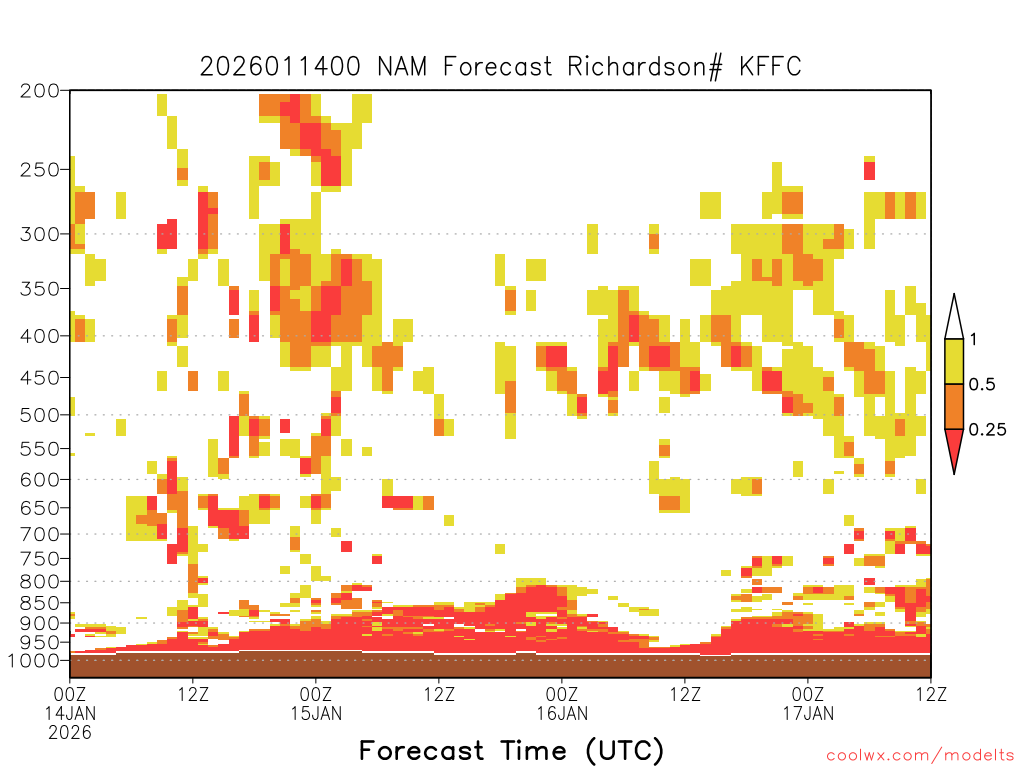 2026011400 NAM Forecast Richardson# KFFC

200
250
300
350
400
450
500
550
600
650
700
750
800
850
900
950
1000

1
0.5
0.25

00Z
14JAN
2026
12Z
00Z
15JAN
12Z
00Z
16JAN
12Z
00Z
17JAN
12Z

Forecast Time (UTC)

coolwx.com/modelts